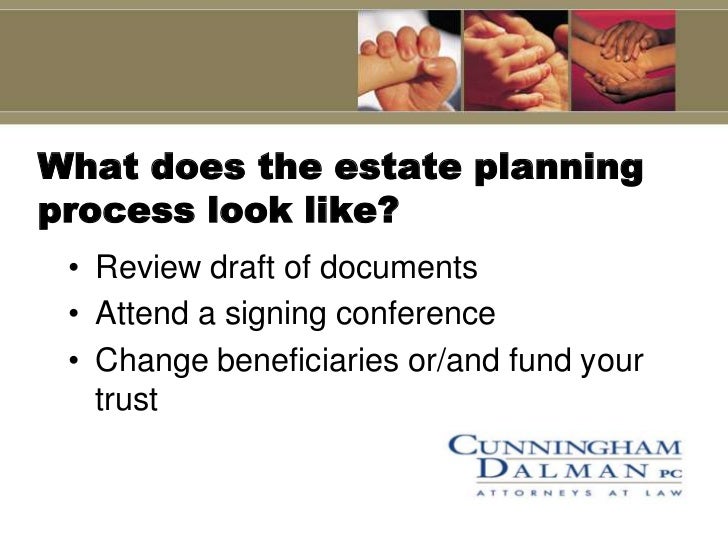 What does the estate planning process look like?

• Review draft of documents
• Attend a signing conference
• Change beneficiaries or/and fund your trust

CUNNINGHAM
DALMAN PC
ATTORNEYS AT LAW